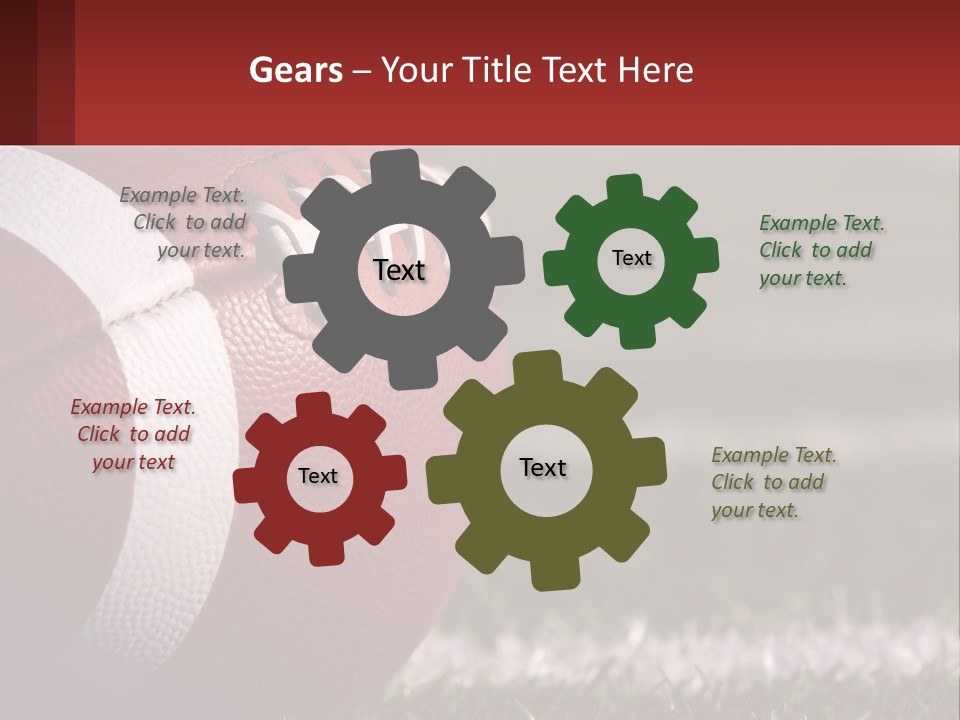 Gears – Your Title Text Here

Example Text. Click to add your text.

Text

Text

Example Text. Click to add your text.

Example Text. Click to add your text

Text

Text

Example Text. Click to add your text.